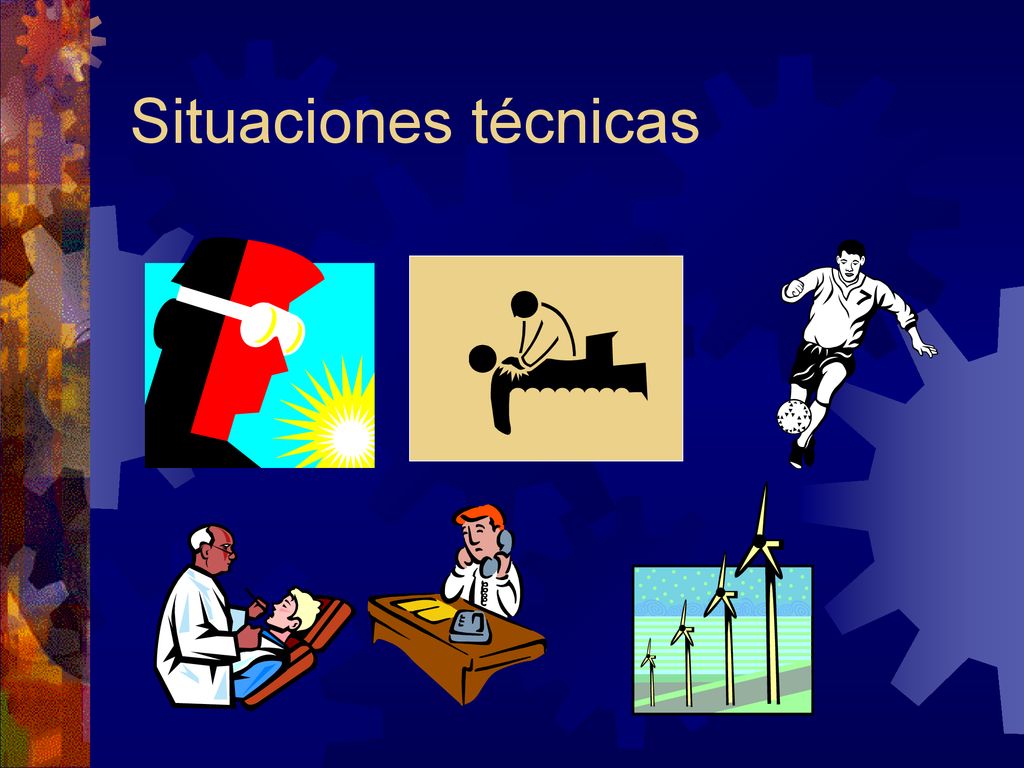 Situaciones técnicas